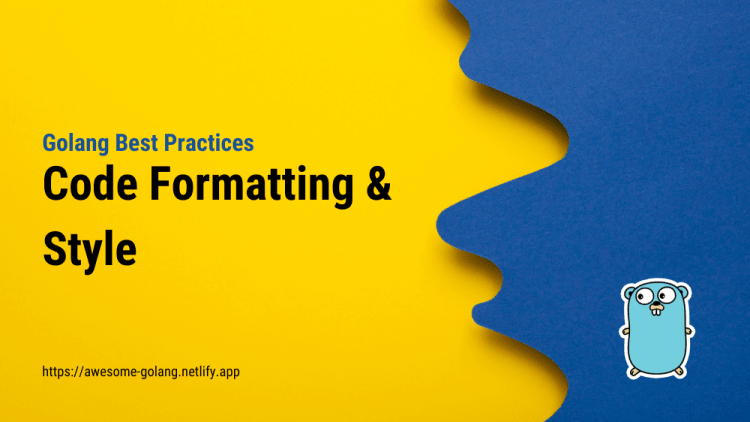 Golang Best Practices

Code Formatting & Style

https://awesome-golang.netlify.app